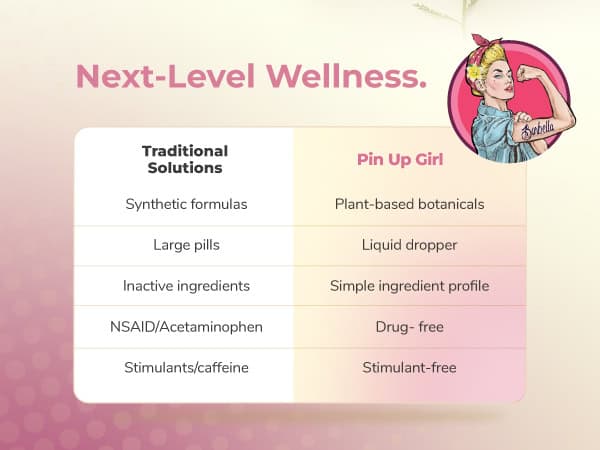 Next-Level Wellness.

Sunbella

| Traditional Solutions | Pin Up Girl |
|---|---|
| Synthetic formulas | Plant-based botanicals |
| Large pills | Liquid dropper |
| Inactive ingredients | Simple ingredient profile |
| NSAID/Acetaminophen | Drug- free |
| Stimulants/caffeine | Stimulant-free |